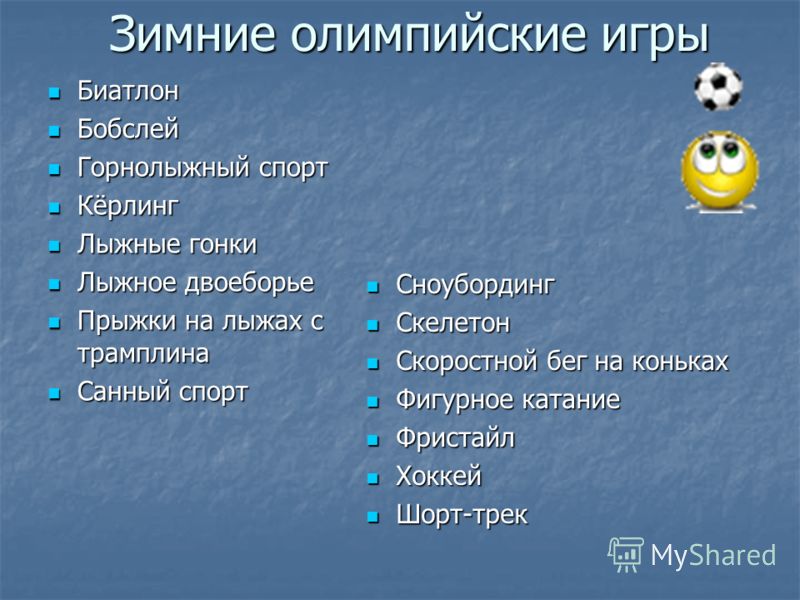 Зимние олимпийские игры

- Биатлон
- Бобслей
- Горнолыжный спорт
- Кёрлинг
- Лыжные гонки
- Лыжное двоеборье
- Прыжки на лыжах с трамплина
- Санный спорт

- Сноубординг
- Скелетон
- Скоростной бег на коньках
- Фигурное катание
- Фристайл
- Хоккей
- Шорт-трек

MyShared